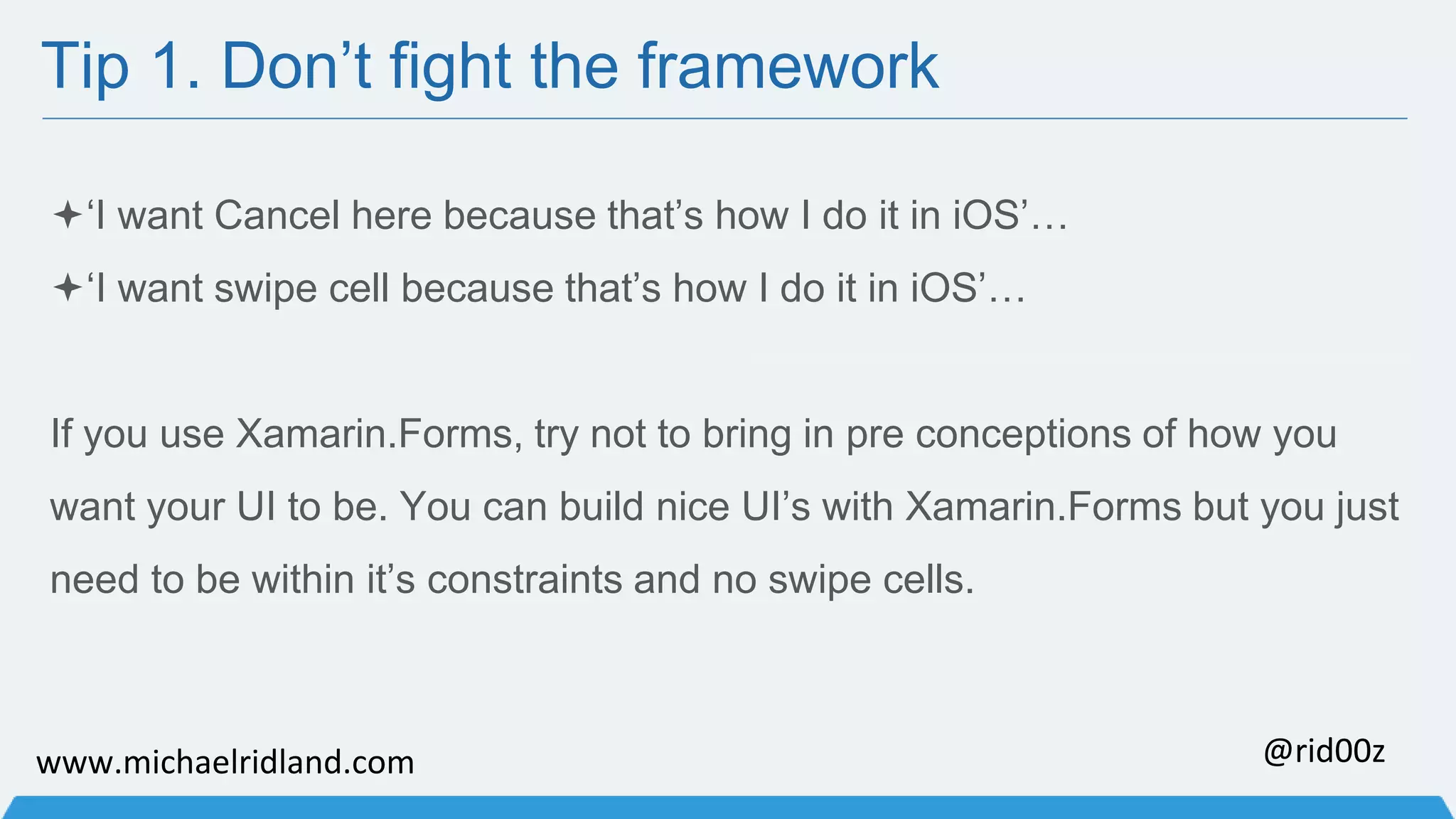 Tip 1. Don’t fight the framework

✦‘I want Cancel here because that’s how I do it in iOS’…

✦‘I want swipe cell because that’s how I do it in iOS’…

If you use Xamarin.Forms, try not to bring in pre conceptions of how you want your UI to be. You can build nice UI’s with Xamarin.Forms but you just need to be within it’s constraints and no swipe cells.

www.michaelridland.com

@rid00z